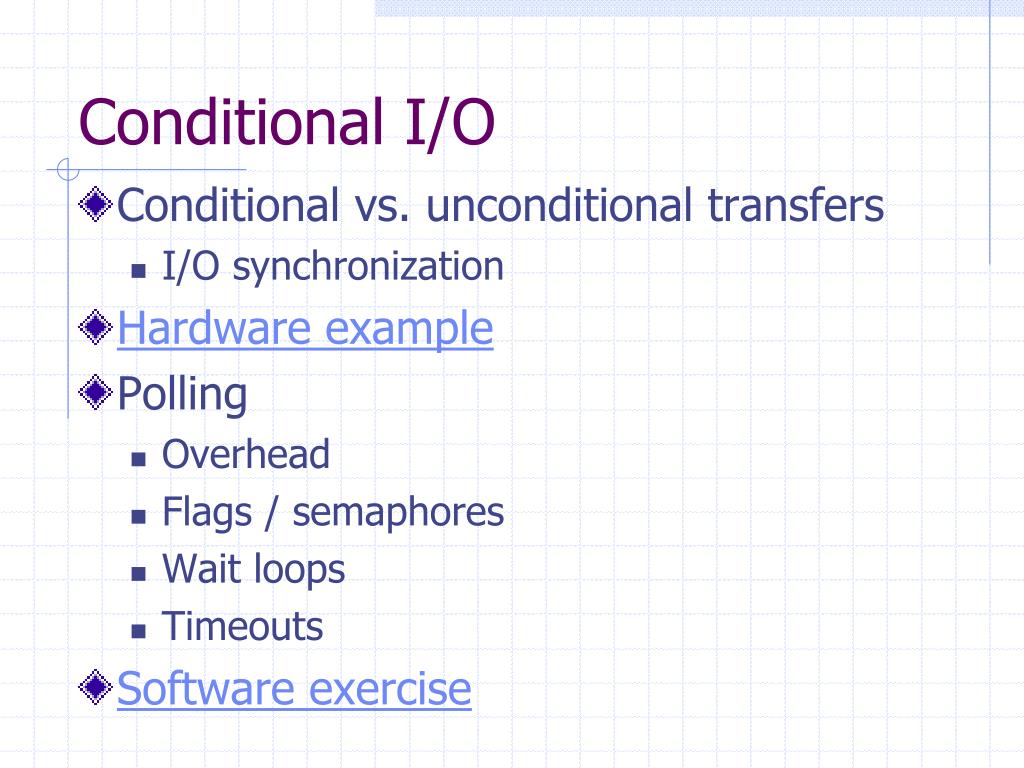 Conditional I/O

Conditional vs. unconditional transfers

I/O synchronization

Hardware example

Polling

Overhead

Flags / semaphores

Wait loops

Timeouts

Software exercise